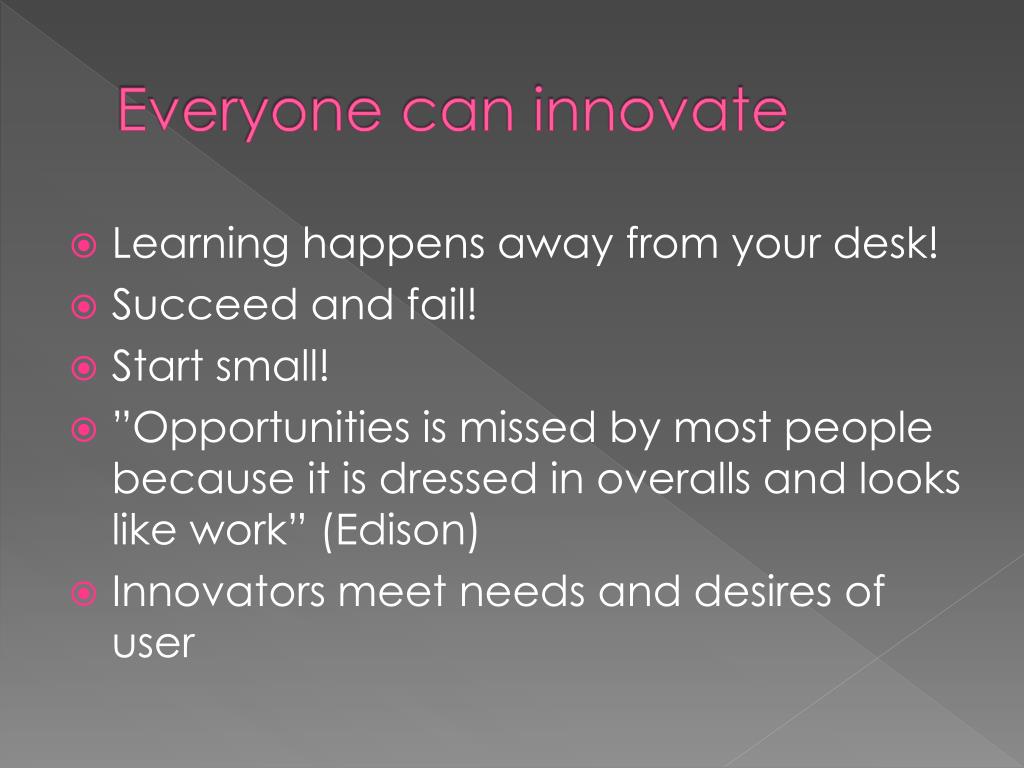 Everyone can innovate

Learning happens away from your desk!
Succeed and fail!
Start small!
”Opportunities is missed by most people because it is dressed in overalls and looks like work” (Edison)
Innovators meet needs and desires of user